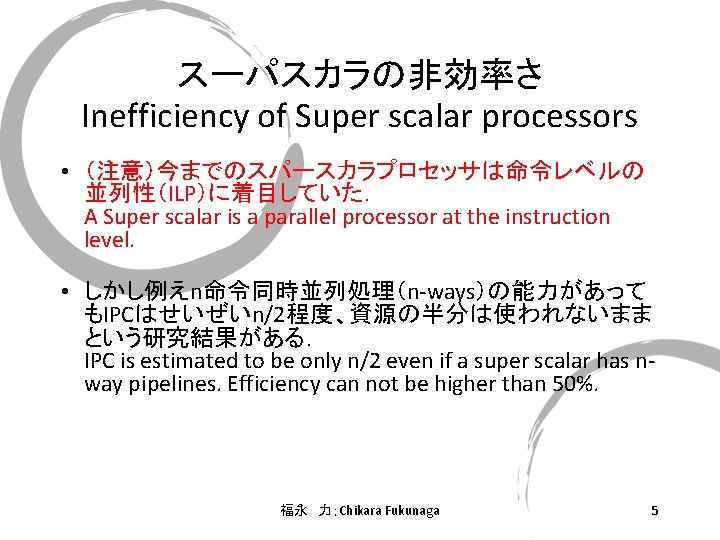 スーパスカラの非効率さ
Inefficiency of Super scalar processors

• (注意)今までのスパースカラプロセッサは命令レベルの並列性(ILP)に着目していた.
A Super scalar is a parallel processor at the instruction level.

• しかし例えn命令同時並列処理(n-ways)の能力があってもIPCはせいぜいn/2程度、資源の半分は使われないままという研究結果がある.
IPC is estimated to be only n/2 even if a super scalar has n-way pipelines. Efficiency can not be higher than 50%.

福永 力; Chikara Fukunaga

5